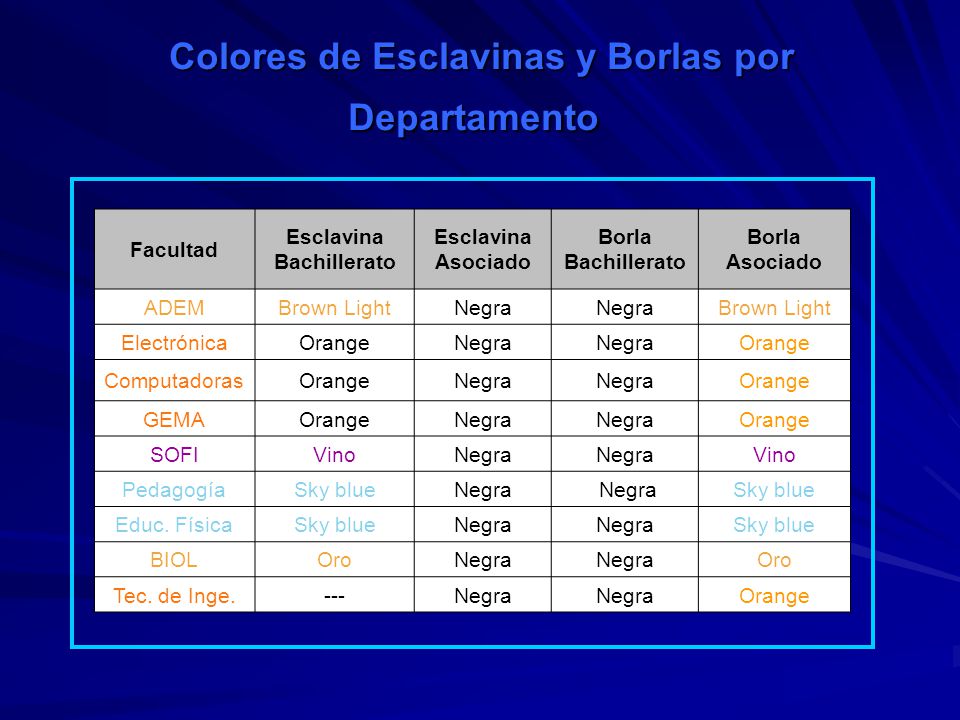 Colores de Esclavinas y Borlas por Departamento

| Facultad | Esclavina Bachillerato | Esclavina Asociado | Borla Bachillerato | Borla Asociado |
|---|---|---|---|---|
| ADEM | Brown Light | Negra | Negra | Brown Light |
| Electrónica | Orange | Negra | Negra | Orange |
| Computadoras | Orange | Negra | Negra | Orange |
| GEMA | Orange | Negra | Negra | Orange |
| SOFI | Vino | Negra | Negra | Vino |
| Pedagogía | Sky blue | Negra | Negra | Sky blue |
| Educ. Física | Sky blue | Negra | Negra | Sky blue |
| BIOL | Oro | Negra | Negra | Oro |
| Tec. de Inge. | --- | Negra | Negra | Orange |